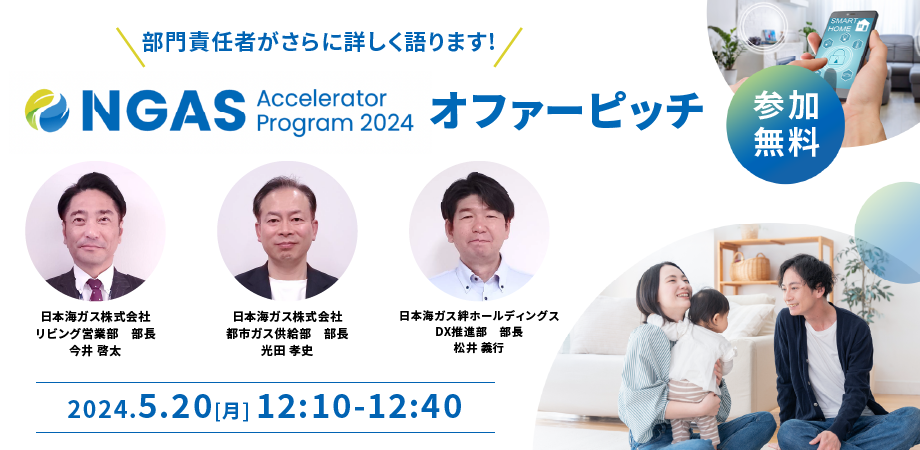 部門責任者がさらに詳しく語ります!

NGAS Accelerator Program 2024 オファーピッチ

参加無料

SMART HOME

日本海ガス株式会社
リビング営業部　部長
今井 啓太

日本海ガス株式会社
都市ガス供給部　部長
光田 孝史

日本海ガス絆ホールディングス
DX推進部　部長
松井 義行

2024.5.20[月] 12:10-12:40